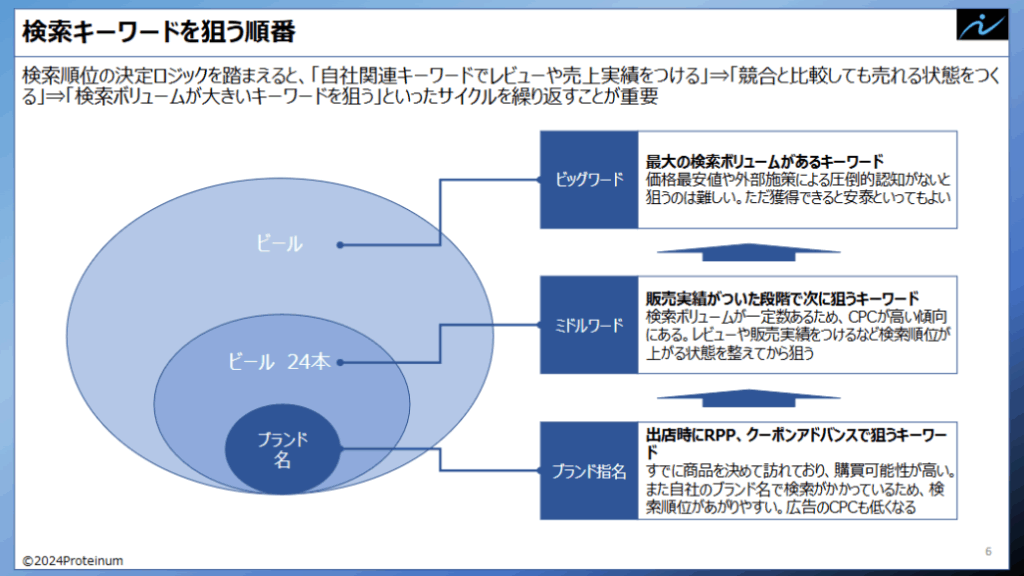 検索キーワードを狙う順番

検索順位の決定ロジックを踏まえると、「自社関連キーワードでレビューや売上実績をつける」⇒「競合と比較しても売れる状態をつくる」⇒「検索ボリュームが大きいキーワードを狙う」といったサイクルを繰り返すことが重要

ビール

ビール 24本

ブランド名

ビッグワード

最大の検索ボリュームがあるキーワード
価格最安値や外部施策による圧倒的認知がないと狙うのは難しい。ただ獲得できると安泰といってもよい

ミドルワード

販売実績がついた段階で次に狙うキーワード
検索ボリュームが一定数あるため、CPCが高い傾向にある。レビューや販売実績をつけるなど検索順位が上がる状態を整えてから狙う

ブランド指名

出店時にRPP、クーポンアドバンスで狙うキーワード
すでに商品を決めて訪れており、購買可能性が高い。また自社のブランド名で検索がかかっているため、検索順位があがりやすい。広告のCPCも低くなる

©2024Proteinum

6